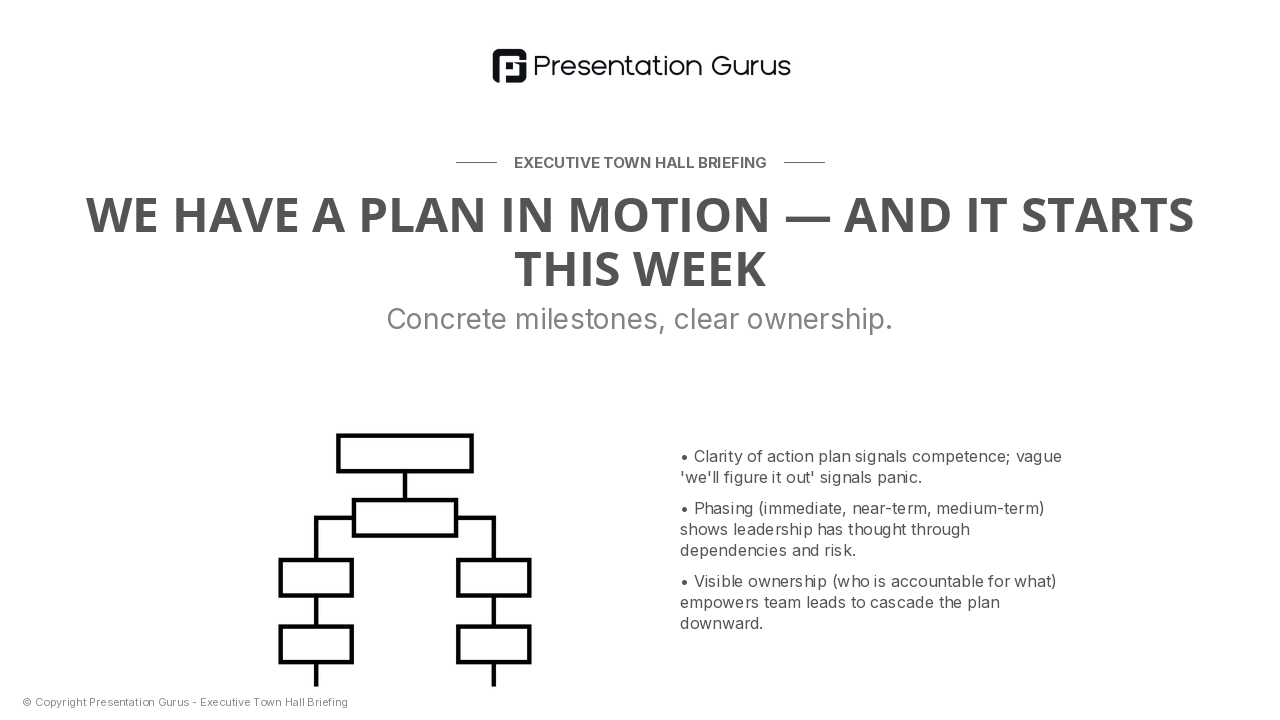 Presentation Gurus

EXECUTIVE TOWN HALL BRIEFING

WE HAVE A PLAN IN MOTION — AND IT STARTS THIS WEEK

Concrete milestones, clear ownership.

• Clarity of action plan signals competence; vague 'we'll figure it out' signals panic.

• Phasing (immediate, near-term, medium-term) shows leadership has thought through dependencies and risk.

• Visible ownership (who is accountable for what) empowers team leads to cascade the plan downward.

© Copyright Presentation Gurus - Executive Town Hall Briefing